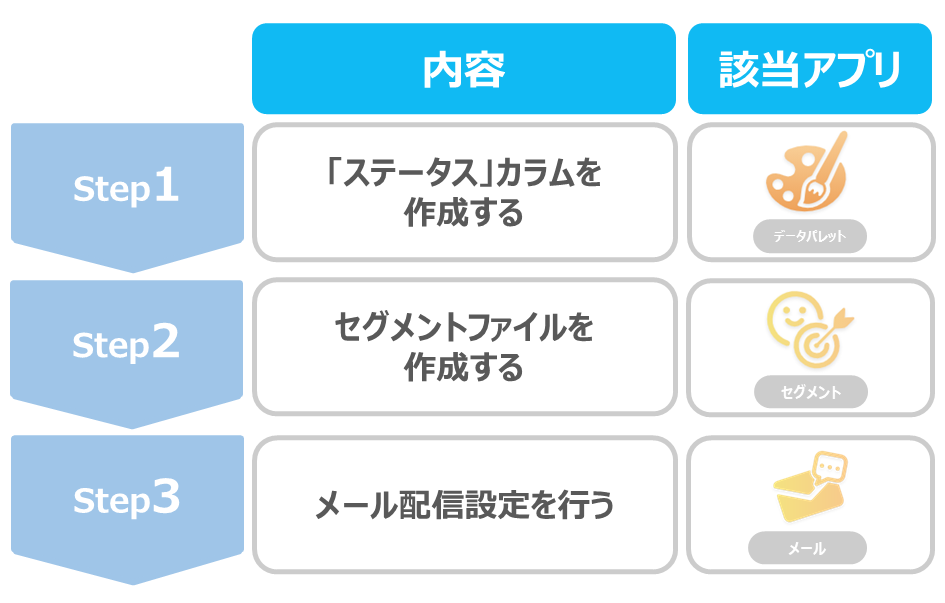 | | 内容 | 該当アプリ |
|---|---|---|
| Step1 | 「ステータス」カラムを作成する | データパレット |
| Step2 | セグメントファイルを作成する | セグメント |
| Step3 | メール配信設定を行う | メール |